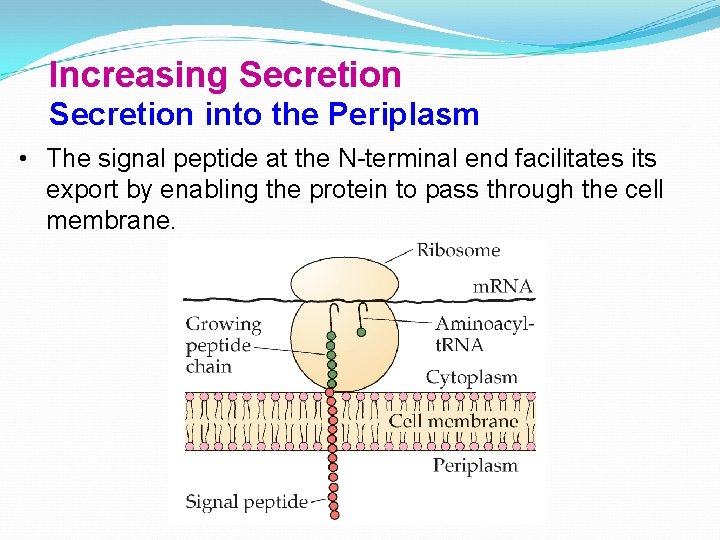 Increasing Secretion
Secretion into the Periplasm

• The signal peptide at the N-terminal end facilitates its export by enabling the protein to pass through the cell membrane.

Ribosome
mRNA
Growing peptide chain
Aminoacyl-tRNA
Cytoplasm
Cell membrane
Periplasm
Signal peptide